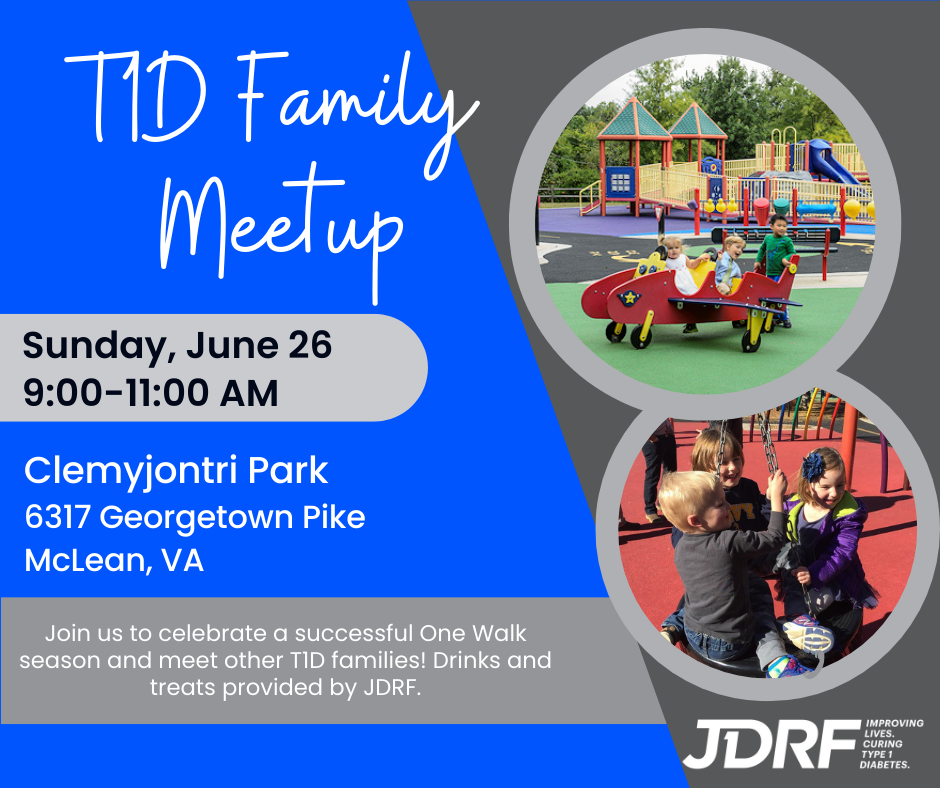 T1D Family Meetup

Sunday, June 26
9:00-11:00 AM

Clemyjontri Park
6317 Georgetown Pike
McLean, VA

Join us to celebrate a successful One Walk season and meet other T1D families! Drinks and treats provided by JDRF.

JDRF IMPROVING LIVES. CURING TYPE 1 DIABETES.